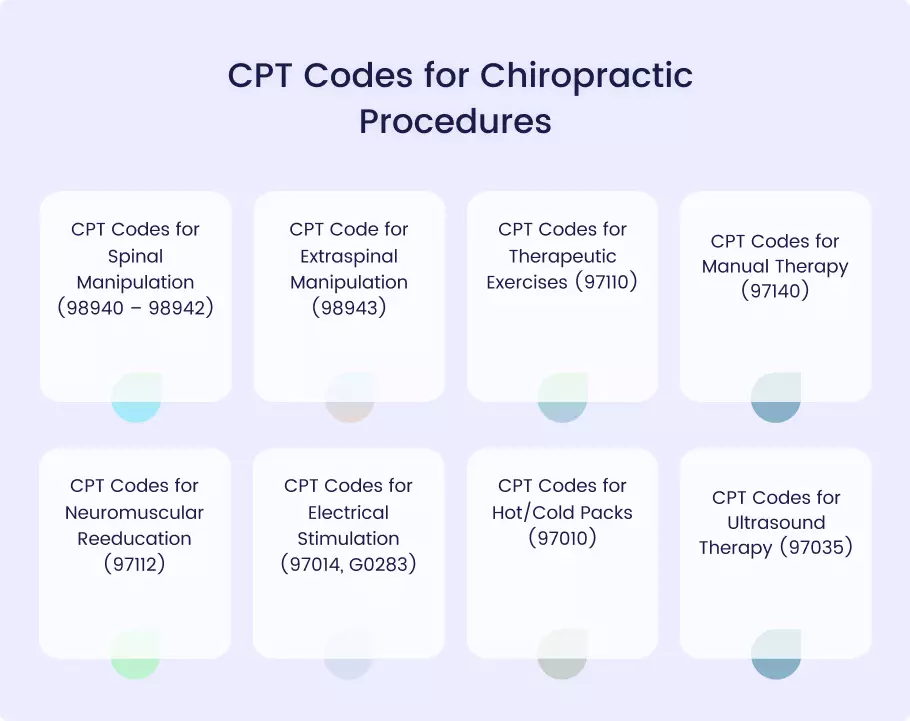 CPT Codes for Chiropractic Procedures

CPT Codes for Spinal Manipulation (98940 – 98942)

CPT Code for Extraspinal Manipulation (98943)

CPT Codes for Therapeutic Exercises (97110)

CPT Codes for Manual Therapy (97140)

CPT Codes for Neuromuscular Reeducation (97112)

CPT Codes for Electrical Stimulation (97014, G0283)

CPT Codes for Hot/Cold Packs (97010)

CPT Codes for Ultrasound Therapy (97035)